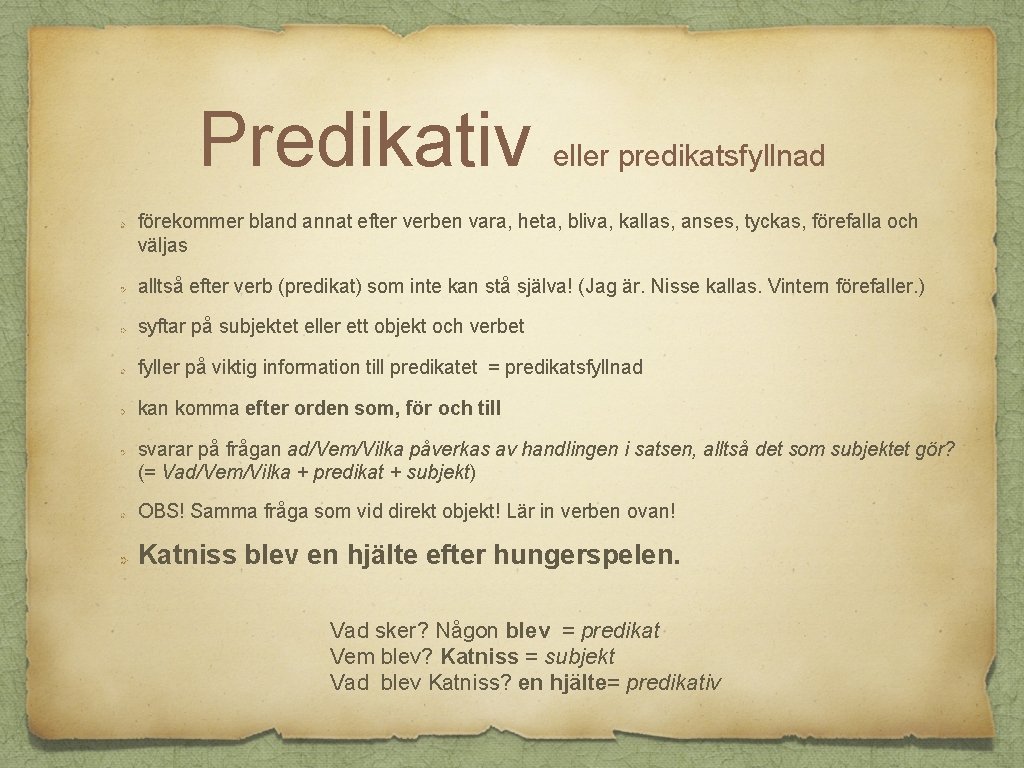 Predikativ eller predikatsfyllnad

förekommer bland annat efter verben vara, heta, bliva, kallas, anses, tyckas, förefalla och väljas

alltså efter verb (predikat) som inte kan stå själva! (Jag är. Nisse kallas. Vintern förefaller.)

syftar på subjektet eller ett objekt och verbet

fyller på viktig information till predikatet = predikatsfyllnad

kan komma efter orden som, för och till

svarar på frågan ad/Vem/Vilka påverkas av handlingen i satsen, alltså det som subjektet gör? (= Vad/Vem/Vilka + predikat + subjekt)

OBS! Samma fråga som vid direkt objekt! Lär in verben ovan!

Katniss blev en hjälte efter hungerspelen.

Vad sker? Någon blev = predikat
Vem blev? Katniss = subjekt
Vad blev Katniss? en hjälte= predikativ